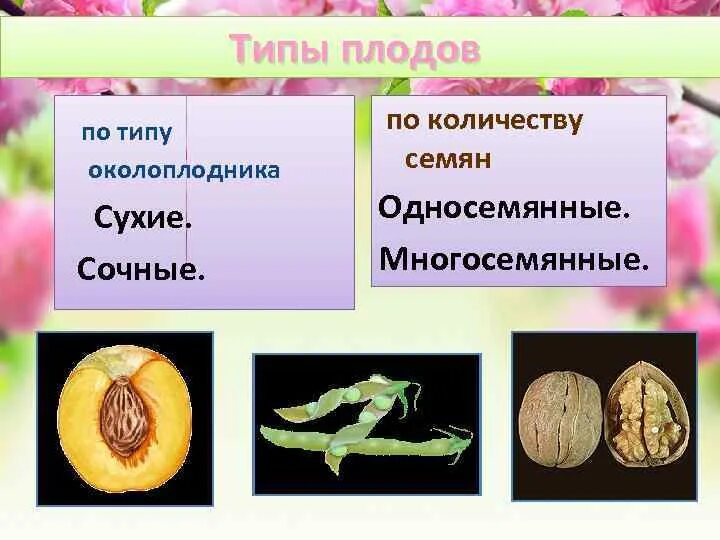 Типы плодов

по типу околоплодника

Сухие.

Сочные.

по количеству семян

Односемянные.

Многосемянные.